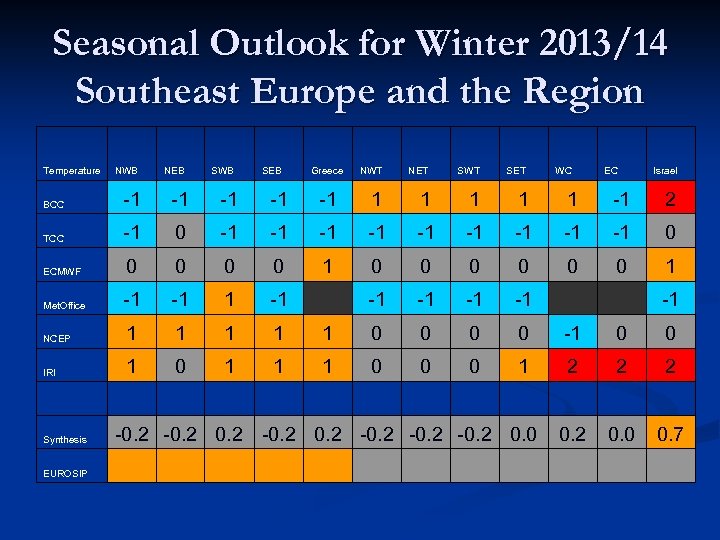 Seasonal Outlook for Winter 2013/14
Southeast Europe and the Region

| Temperature | NWB | NEB | SWB | SEB | Greece | NWT | NET | SWT | SET | WC | EC | Israel |
|---|---|---|---|---|---|---|---|---|---|---|---|---|
| BCC | -1 | -1 | -1 | -1 | -1 | 1 | 1 | 1 | 1 | 1 | -1 | 2 |
| TCC | -1 | 0 | -1 | -1 | -1 | -1 | -1 | -1 | -1 | -1 | -1 | 0 |
| ECMWF | 0 | 0 | 0 | 0 | 1 | 0 | 0 | 0 | 0 | 0 | 0 | 1 |
| MetOffice | -1 | -1 | 1 | -1 | | -1 | -1 | -1 | -1 | | | -1 |
| NCEP | 1 | 1 | 1 | 1 | 1 | 0 | 0 | 0 | 0 | -1 | 0 | 0 |
| IRI | 1 | 0 | 1 | 1 | 1 | 0 | 0 | 0 | 1 | 2 | 2 | 2 |
| | | | | | | | | | | | | |
| Synthesis | -0.2 | -0.2 | 0.2 | -0.2 | 0.2 | -0.2 | -0.2 | -0.2 | 0.0 | 0.2 | 0.0 | 0.7 |
| EUROSIP | | | | | | | | | | | | |